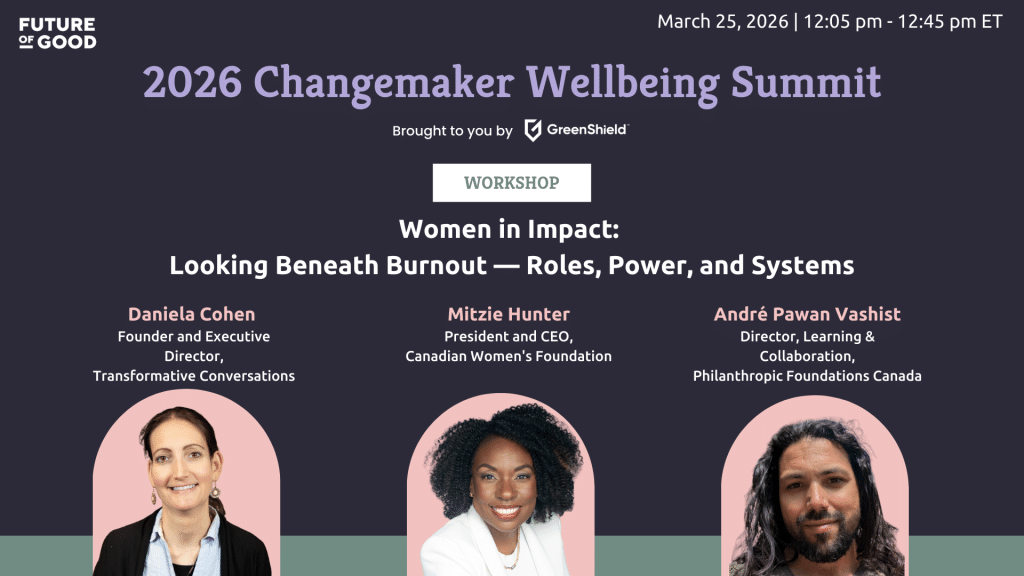 FUTURE OF GOOD

March 25, 2026 | 12:05 pm - 12:45 pm ET

2026 Changemaker Wellbeing Summit

Brought to you by GreenShield

WORKSHOP

Women in Impact:
Looking Beneath Burnout — Roles, Power, and Systems

Daniela Cohen
Founder and Executive Director,
Transformative Conversations

Mitzie Hunter
President and CEO,
Canadian Women's Foundation

André Pawan Vashist
Director, Learning & Collaboration,
Philanthropic Foundations Canada